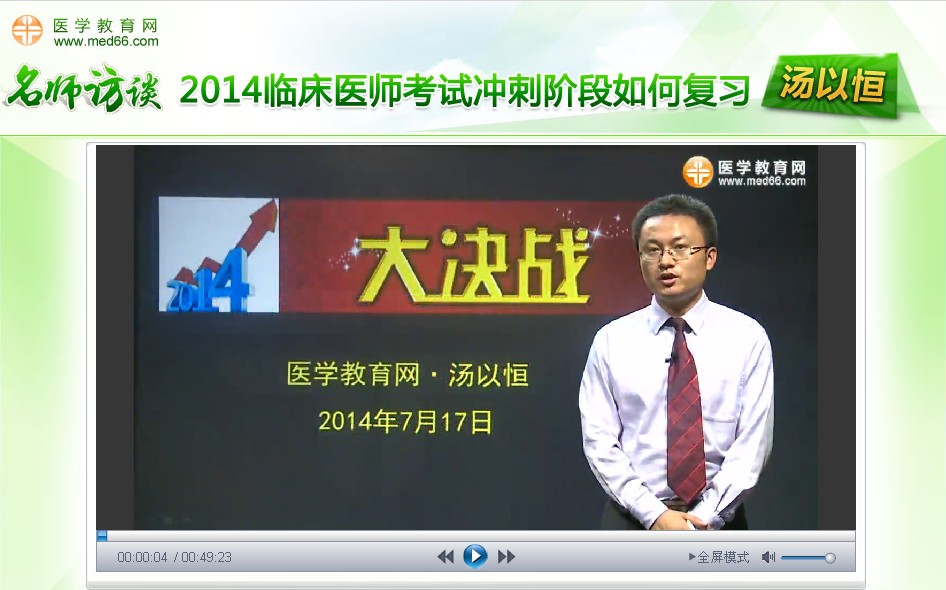 医学教育网
www.med66.com

名师访谈 2014临床医师考试冲刺阶段如何复习 汤以恒

医学教育网
www.med66.com

2014

大决战

医学教育网 · 汤以恒

2014年7月17日

00:00:04 / 00:49:23

全屏模式